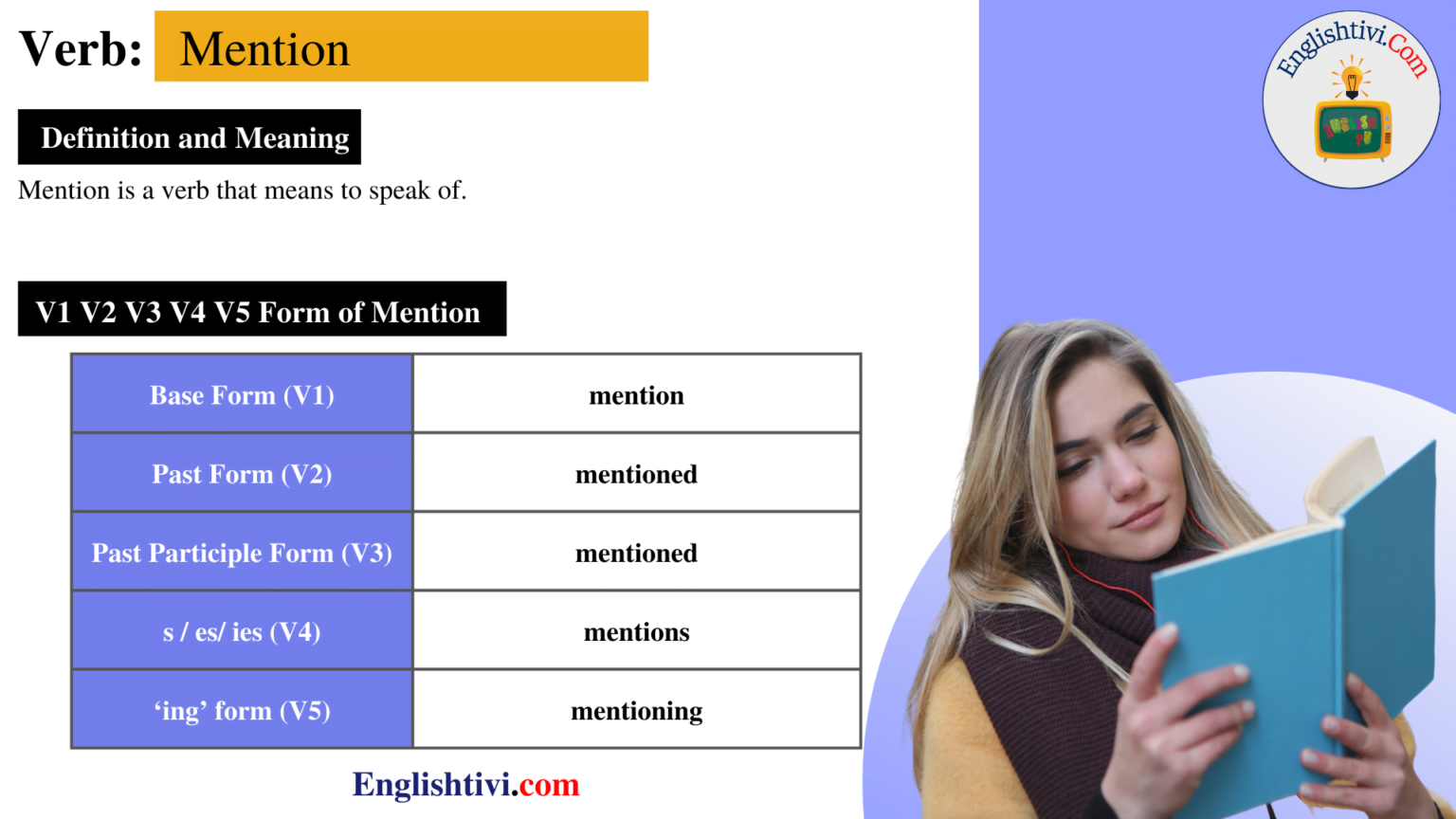 Verb: Mention

Definition and Meaning

Mention is a verb that means to speak of.

V1 V2 V3 V4 V5 Form of Mention

| Base Form (V1) | mention |
|---|---|
| Past Form (V2) | mentioned |
| Past Participle Form (V3) | mentioned |
| s / es/ ies (V4) | mentions |
| ‘ing’ form (V5) | mentioning |

Englishtivi.com

Englishtivi.Com

ENGLISH TV